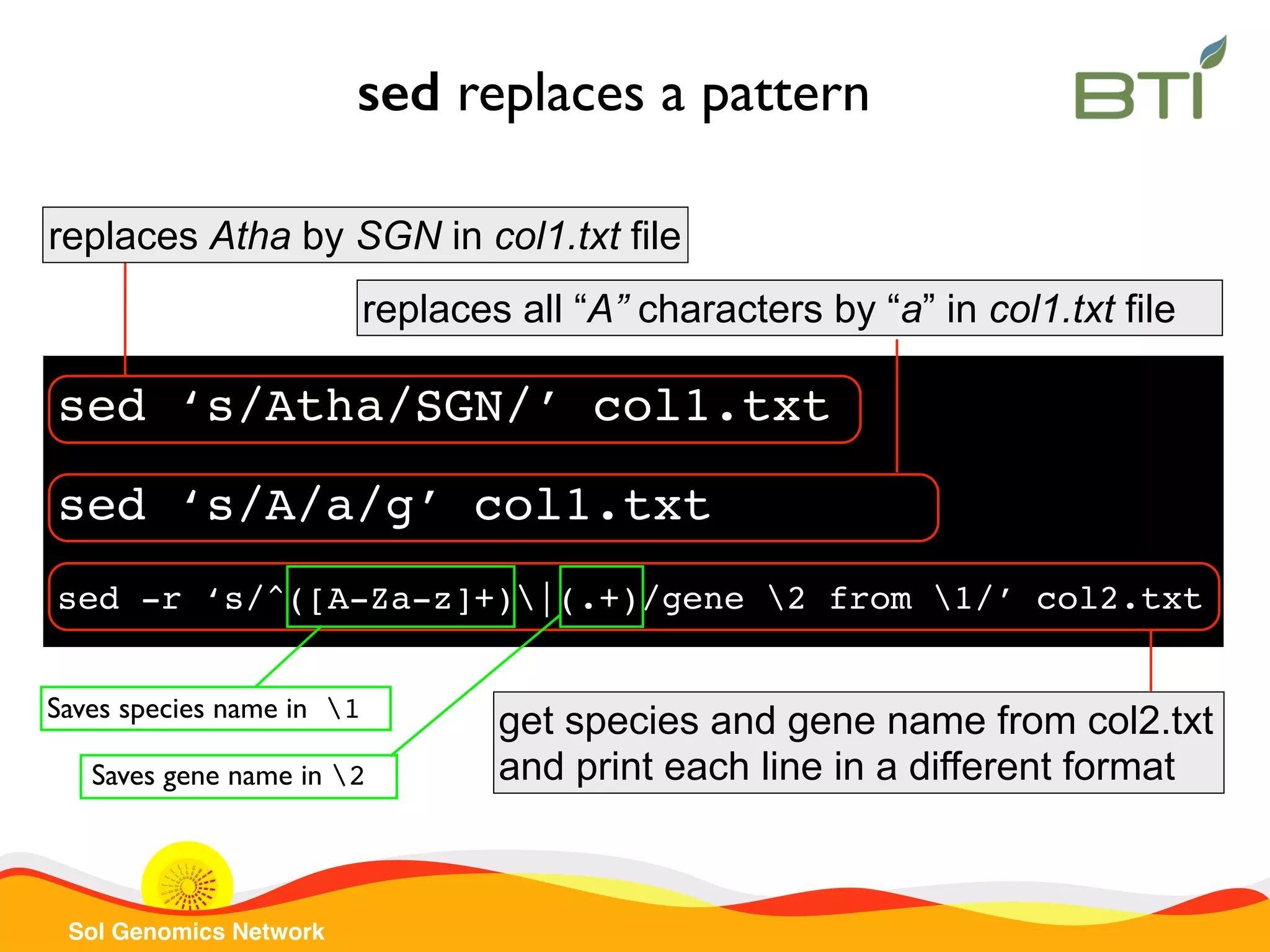 sed replaces a pattern

BTI

replaces Atha by SGN in col1.txt file

replaces all “A” characters by “a” in col1.txt file

sed ‘s/Atha/SGN/’ col1.txt

sed ‘s/A/a/g’ col1.txt

sed -r ‘s/^([A-Za-z]+)\|(.+)/gene \2 from \1/’ col2.txt

Saves species name in \1

Saves gene name in \2

get species and gene name from col2.txt and print each line in a different format

Sol Genomics Network